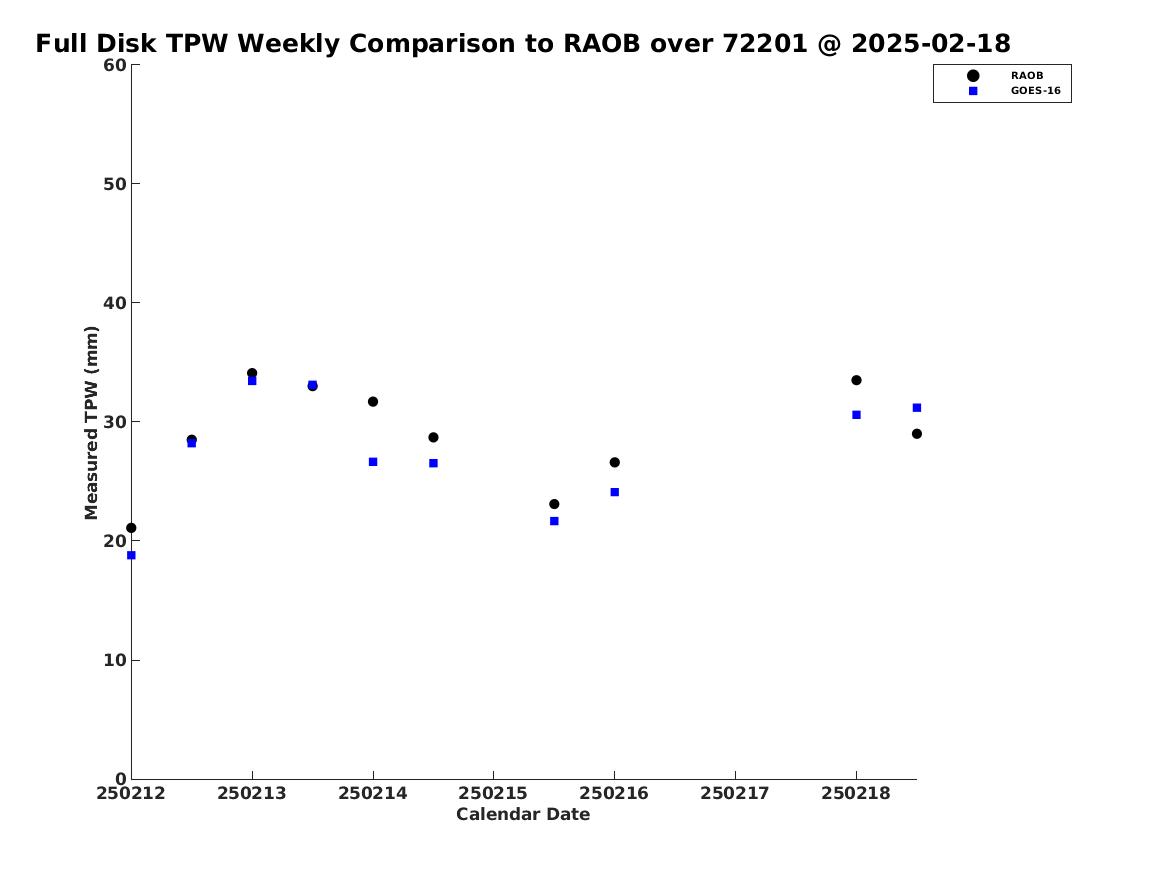 Full Disk TPW Weekly Comparison to RAOB over 72201 @ 2025-02-18

RAOB
GOES-16

Measured TPW (mm)

60
50
40
30
20
10
0

250212
250213
250214
250215
250216
250217
250218

Calendar Date